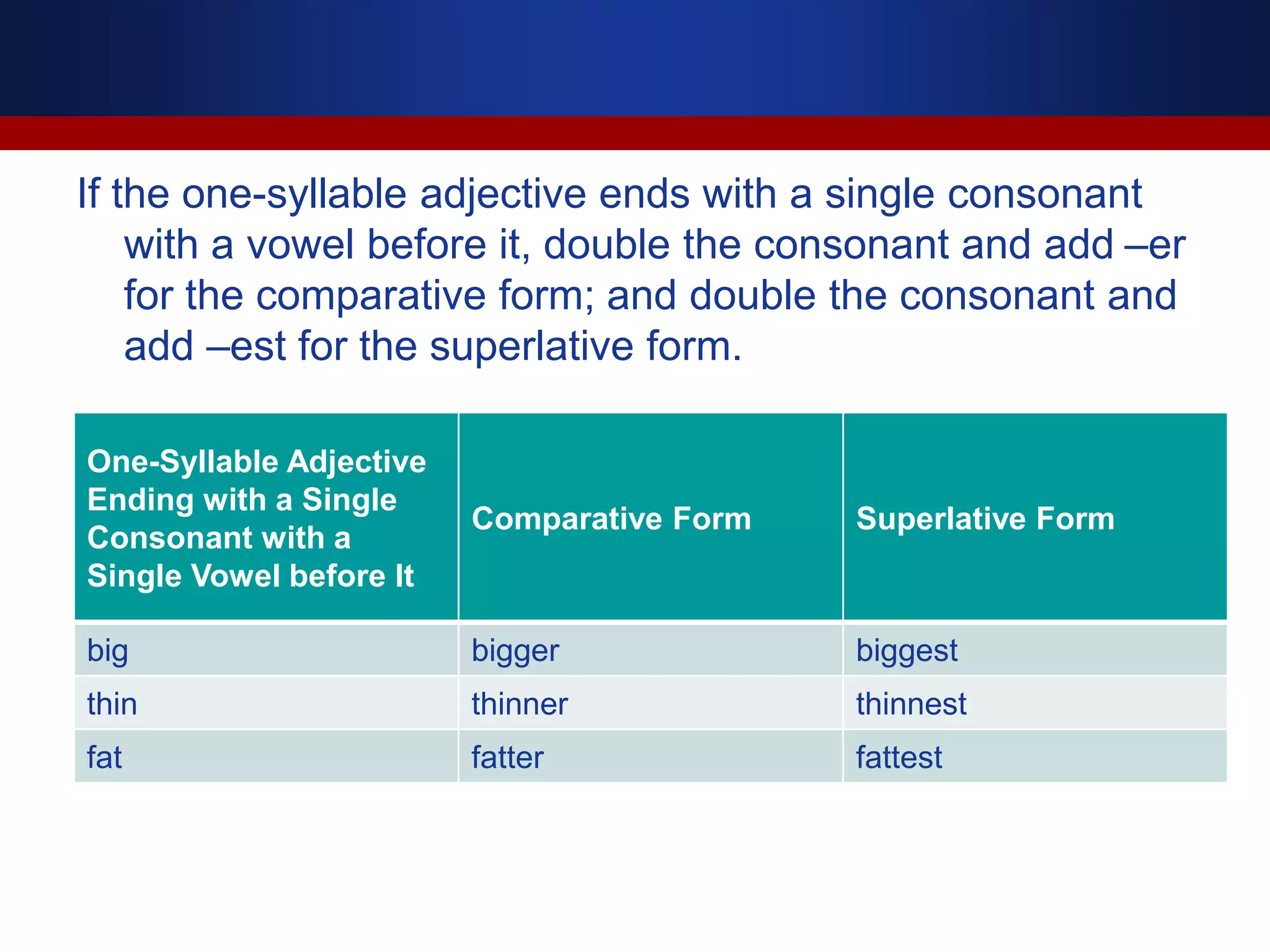 If the one-syllable adjective ends with a single consonant with a vowel before it, double the consonant and add –er for the comparative form; and double the consonant and add –est for the superlative form.

| One-Syllable Adjective Ending with a Single Consonant with a Single Vowel before It | Comparative Form | Superlative Form |
|---|---|---|
| big | bigger | biggest |
| thin | thinner | thinnest |
| fat | fatter | fattest |